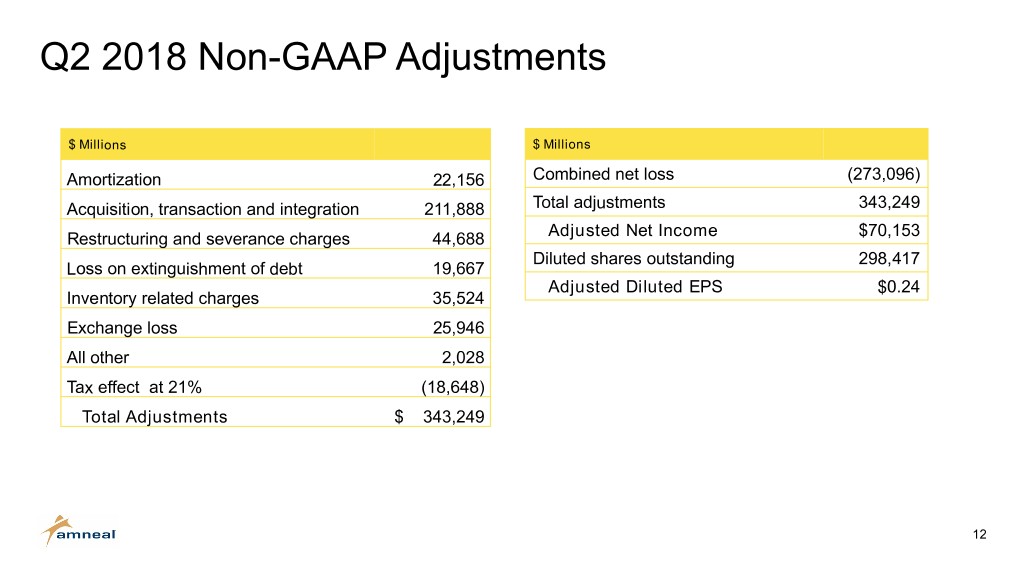 Q2 2018 Non-GAAP Adjustments

| $ Millions | |
|---|---|
| Amortization | 22,156 |
| Acquisition, transaction and integration | 211,888 |
| Restructuring and severance charges | 44,688 |
| Loss on extinguishment of debt | 19,667 |
| Inventory related charges | 35,524 |
| Exchange loss | 25,946 |
| All other | 2,028 |
| Tax effect at 21% | (18,648) |
| Total Adjustments | $ 343,249 |

| $ Millions | |
|---|---|
| Combined net loss | (273,096) |
| Total adjustments | 343,249 |
| Adjusted Net Income | $70,153 |
| Diluted shares outstanding | 298,417 |
| Adjusted Diluted EPS | $0.24 |

amneal

12